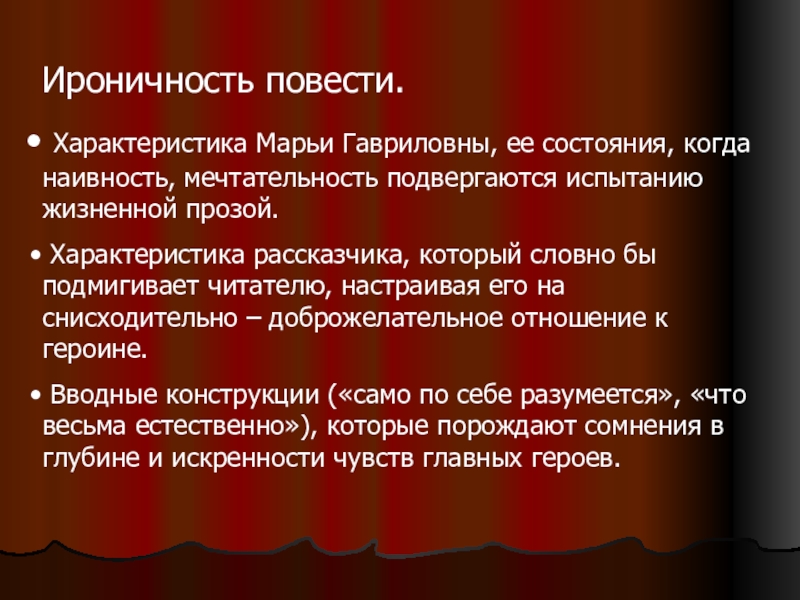 Ироничность повести.

• Характеристика Марьи Гавриловны, ее состояния, когда наивность, мечтательность подвергаются испытанию жизненной прозой.

• Характеристика рассказчика, который словно бы подмигивает читателю, настраивая его на снисходительно – доброжелательное отношение к героине.

• Вводные конструкции («само по себе разумеется», «что весьма естественно»), которые порождают сомнения в глубине и искренности чувств главных героев.